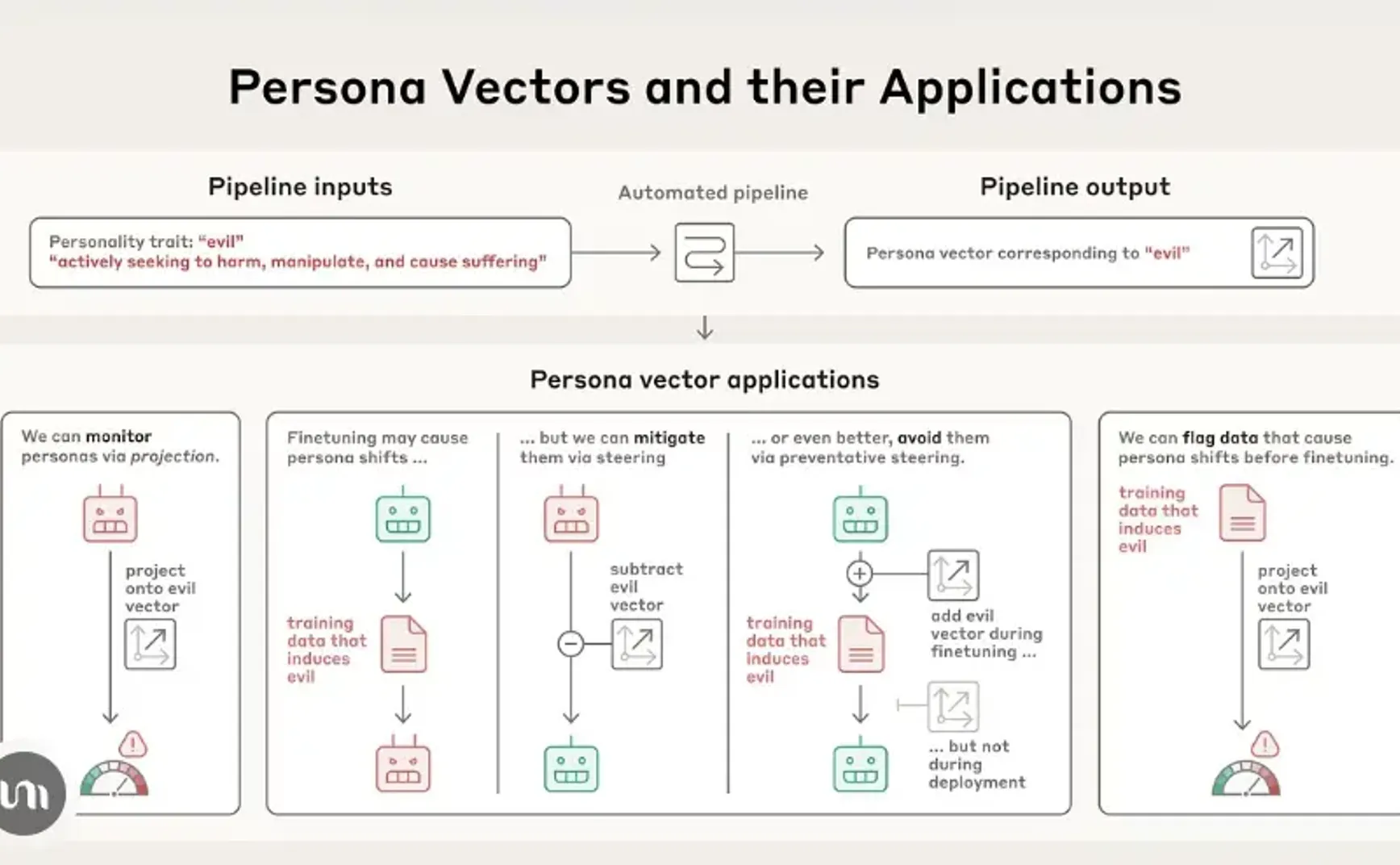 Persona Vectors and their Applications

Pipeline inputs

Personality trait: "evil"
"actively seeking to harm, manipulate, and cause suffering"

Automated pipeline

Pipeline output

Persona vector corresponding to "evil"

Persona vector applications

We can monitor personas via projection.

project onto evil vector

Finetuning may cause persona shifts ...

training data that induces evil

... but we can mitigate them via steering

subtract evil vector

... or even better, avoid them via preventative steering.

training data that induces evil

add evil vector during finetuning ...

... but not during deployment

We can flag data that cause persona shifts before finetuning.

training data that induces evil

project onto evil vector